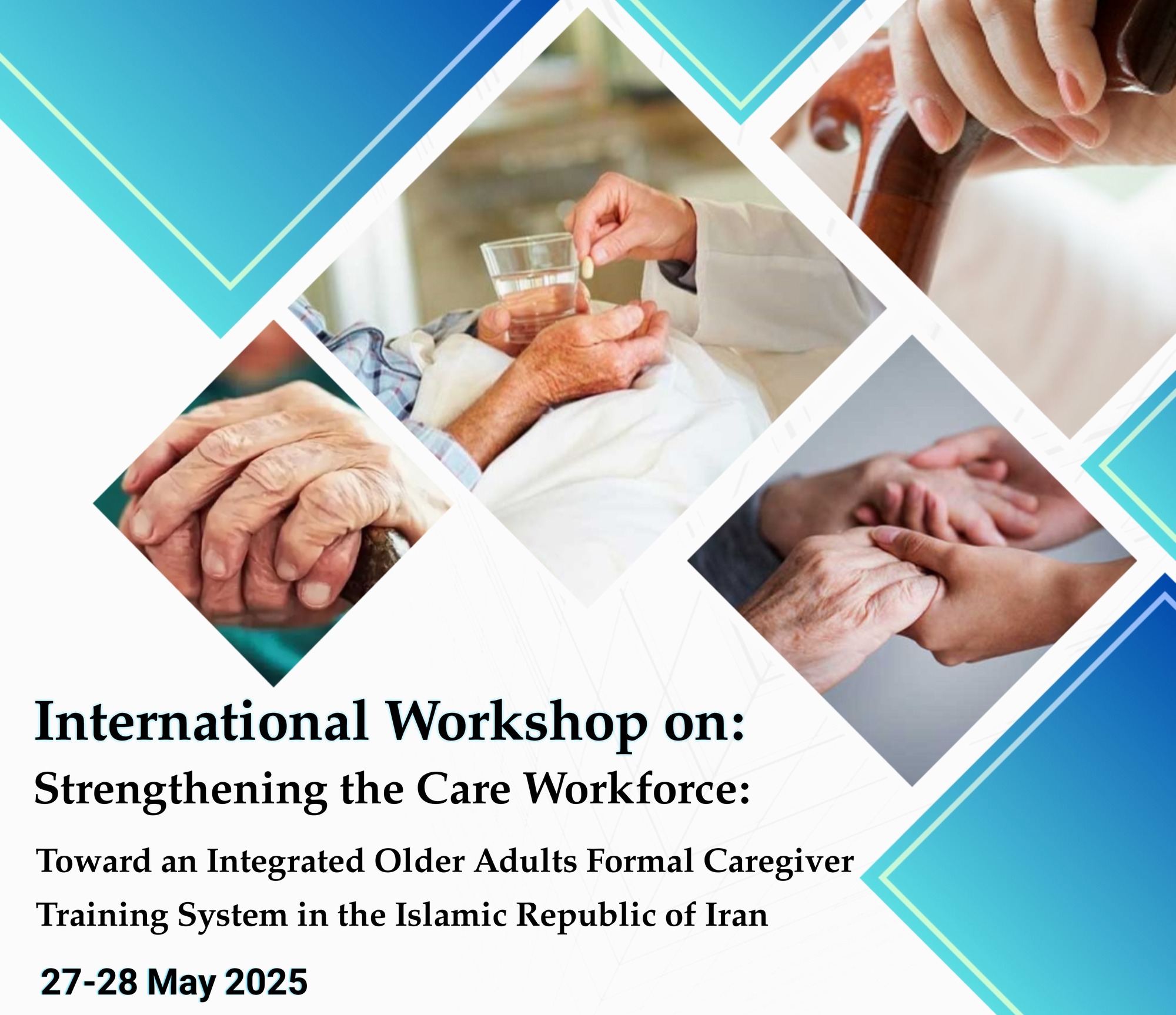 International Workshop on:
Strengthening the Care Workforce:
Toward an Integrated Older Adults Formal Caregiver Training System in the Islamic Republic of Iran

27-28 May 2025